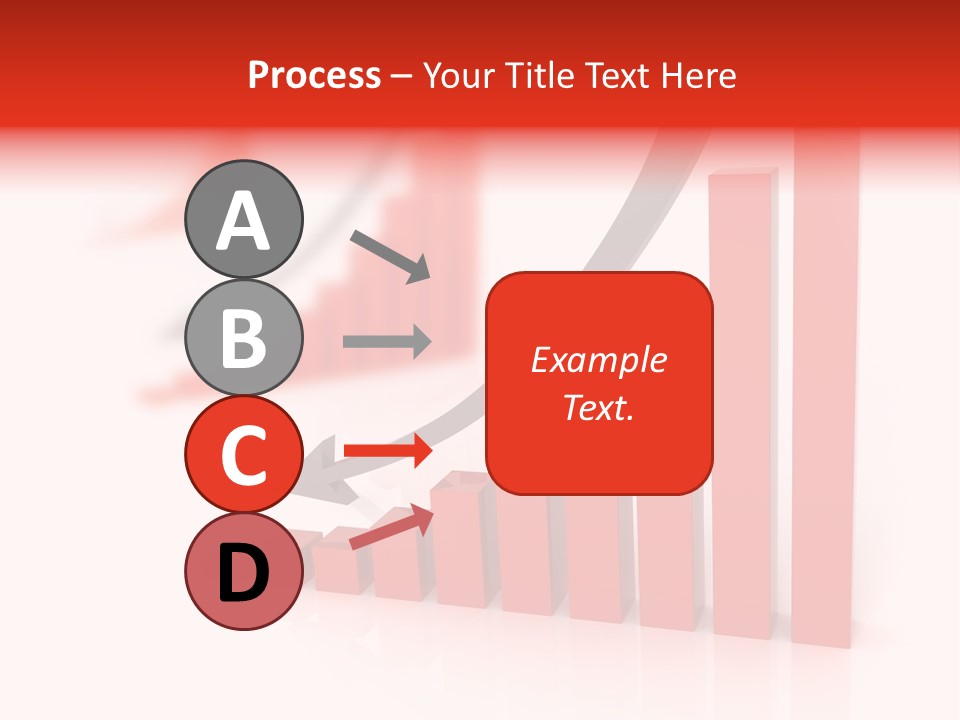 Process – Your Title Text Here

A

B

C

D

Example Text.